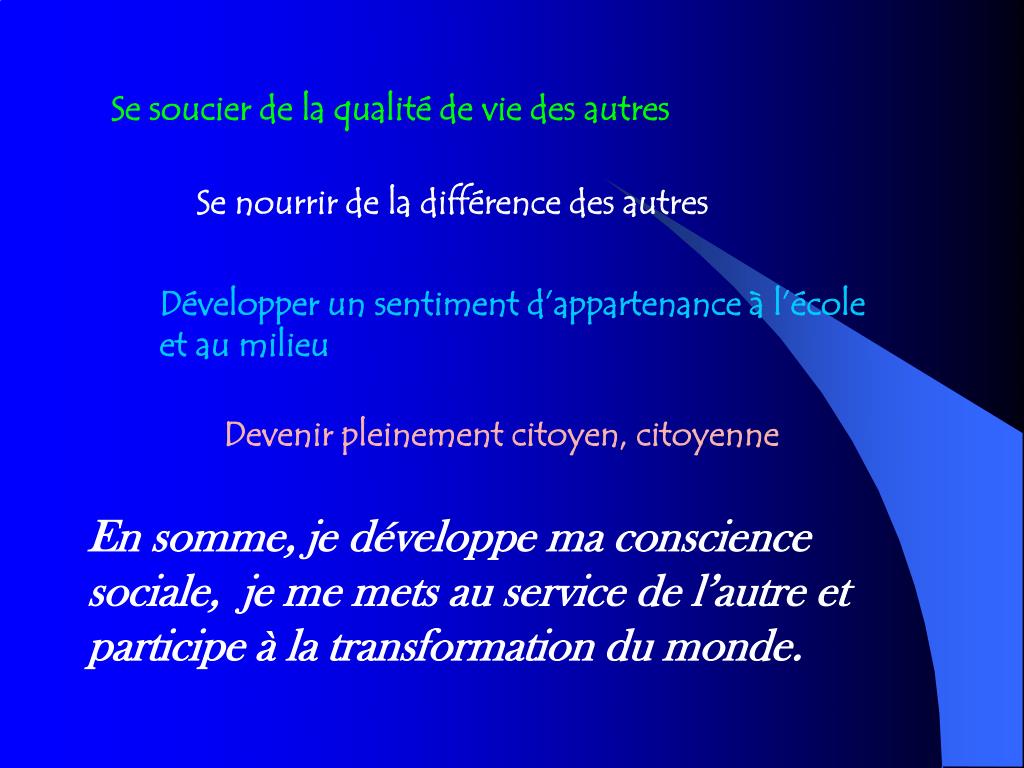 Se soucier de la qualité de vie des autres

Se nourrir de la différence des autres

Développer un sentiment d'appartenance à l'école et au milieu

Devenir pleinement citoyen, citoyenne

En somme, je développe ma conscience sociale, je me mets au service de l'autre et participe à la transformation du monde.